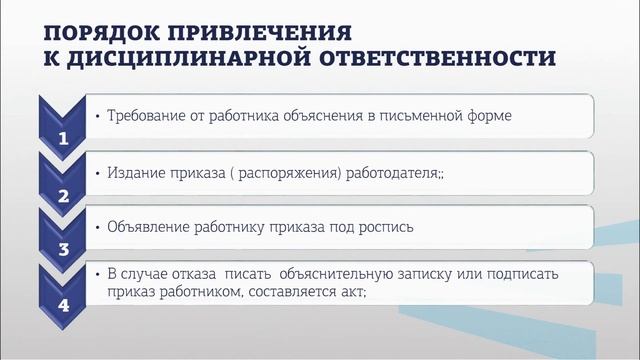 ПОРЯДОК ПРИВЛЕЧЕНИЯ
К ДИСЦИПЛИНАРНОЙ ОТВЕТСТВЕННОСТИ

1
• Требование от работника объяснения в письменной форме

2
• Издание приказа ( распоряжения) работодателя;;

3
• Объявление работнику приказа под роспись

4
• В случае отказа писать объяснительную записку или подписать приказ работником, составляется акт;